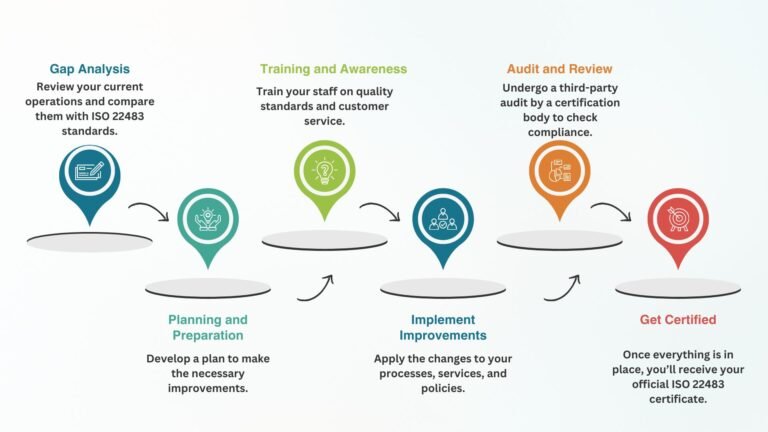 Gap Analysis
Review your current operations and compare them with ISO 22483 standards.

Planning and Preparation
Develop a plan to make the necessary improvements.

Training and Awareness
Train your staff on quality standards and customer service.

Implement Improvements
Apply the changes to your processes, services, and policies.

Audit and Review
Undergo a third-party audit by a certification body to check compliance.

Get Certified
Once everything is in place, you'll receive your official ISO 22483 certificate.